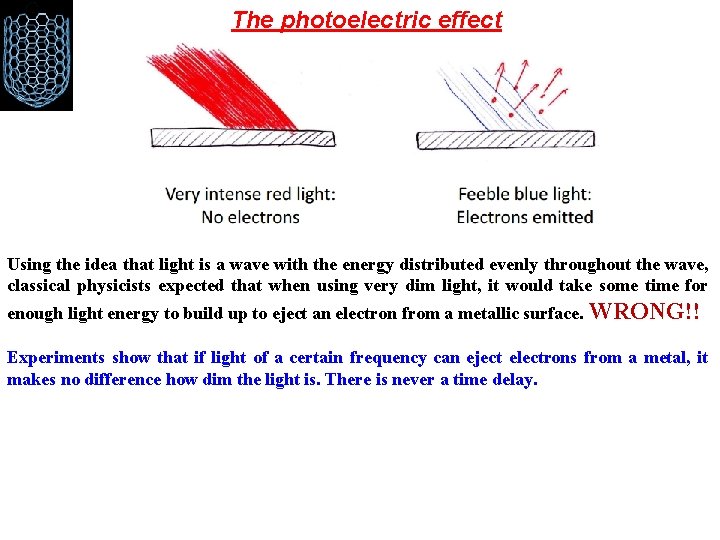 The photoelectric effect

Very intense red light:
No electrons

Feeble blue light:
Electrons emitted

Using the idea that light is a wave with the energy distributed evenly throughout the wave, classical physicists expected that when using very dim light, it would take some time for enough light energy to build up to eject an electron from a metallic surface. WRONG!!

Experiments show that if light of a certain frequency can eject electrons from a metal, it makes no difference how dim the light is. There is never a time delay.